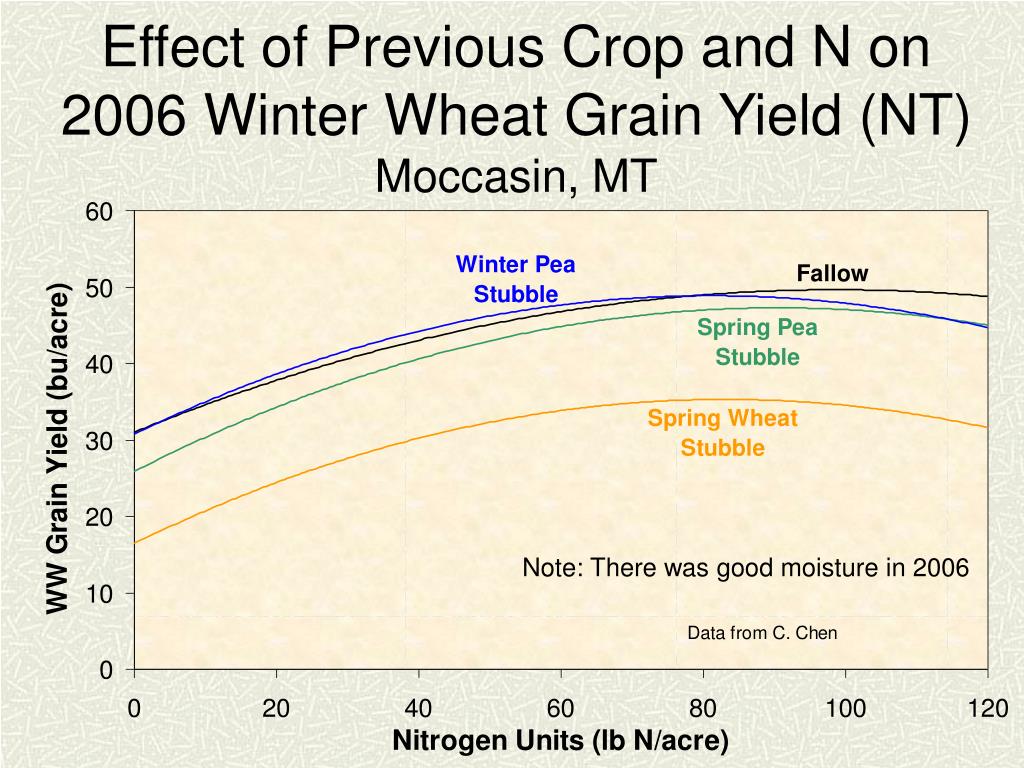 Effect of Previous Crop and N on 2006 Winter Wheat Grain Yield (NT)
Moccasin, MT

WW Grain Yield (bu/acre)

60
50
40
30
20
10
0

Winter Pea Stubble

Fallow

Spring Pea Stubble

Spring Wheat Stubble

Note: There was good moisture in 2006

Data from C. Chen

0 20 40 60 80 100 120

Nitrogen Units (lb N/acre)